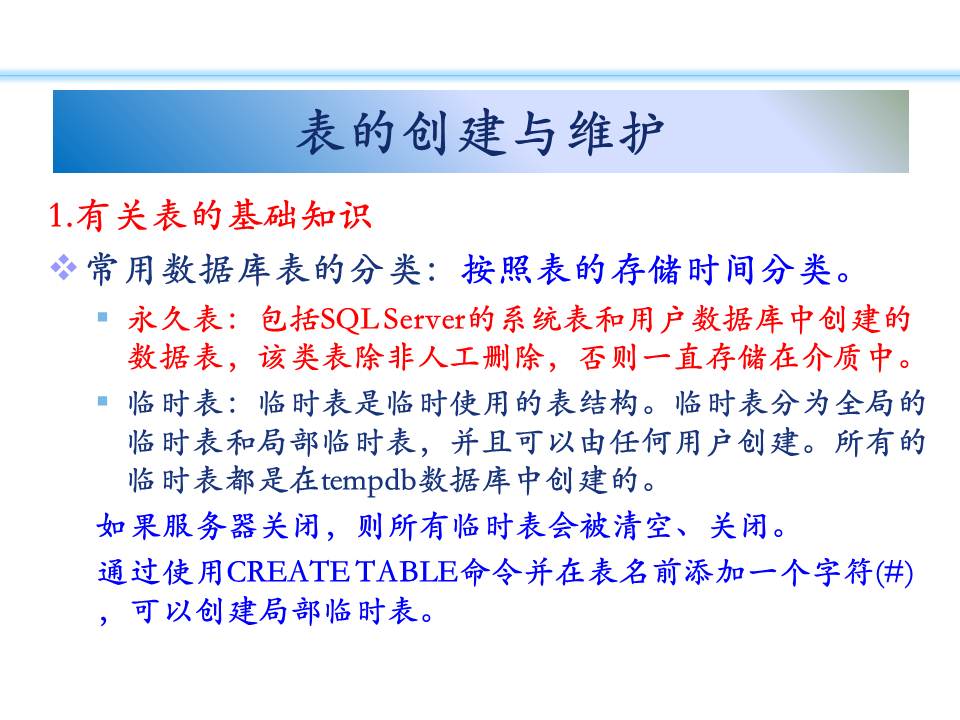 表的创建与维护

1.有关表的基础知识

❖ 常用数据库表的分类：按照表的存储时间分类。

▪ 永久表：包括SQL Server的系统表和用户数据库中创建的数据表，该类表除非人工删除，否则一直存储在介质中。

▪ 临时表：临时表是临时使用的表结构。临时表分为全局的临时表和局部临时表，并且可以由任何用户创建。所有的临时表都是在tempdb数据库中创建的。

如果服务器关闭，则所有临时表会被清空、关闭。

通过使用CREATE TABLE命令并在表名前添加一个字符(#)，可以创建局部临时表。